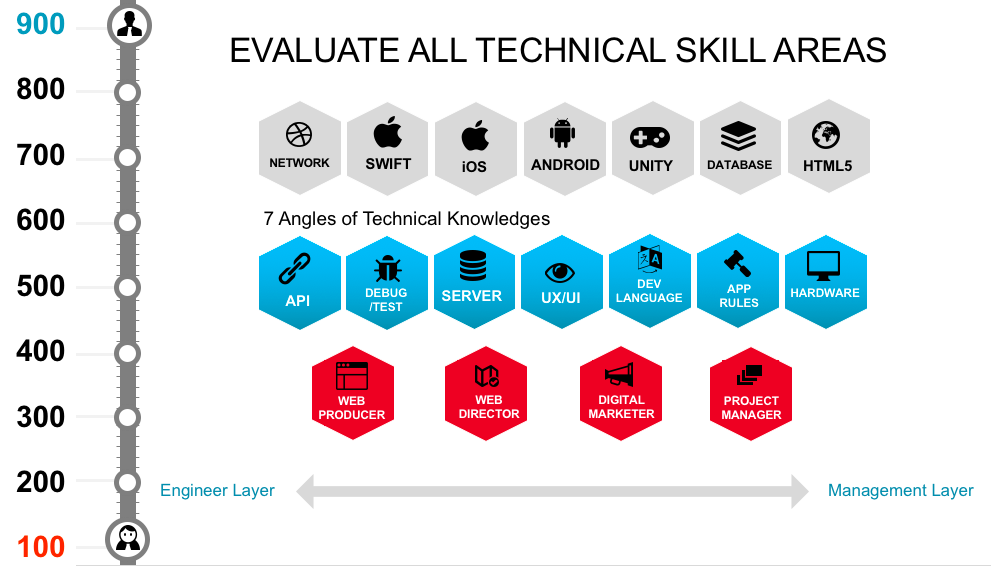 900
800
700
600
500
400
300
200
100

EVALUATE ALL TECHNICAL SKILL AREAS

NETWORK
SWIFT
iOS
ANDROID
UNITY
DATABASE
HTML5

7 Angles of Technical Knowledges

API
DEBUG /TEST
SERVER
UX/UI
DEV LANGUAGE
APP RULES
HARDWARE

WEB PRODUCER
WEB DIRECTOR
DIGITAL MARKETER
PROJECT MANAGER

Engineer Layer
Management Layer